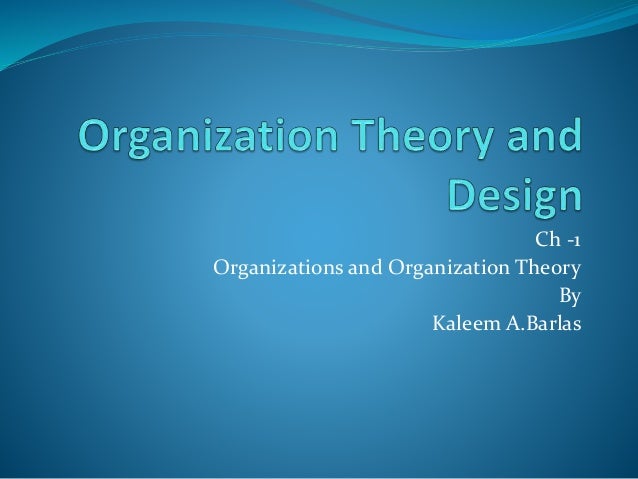 Organization Theory and Design

Ch -1
Organizations and Organization Theory
By
Kaleem A.Barlas